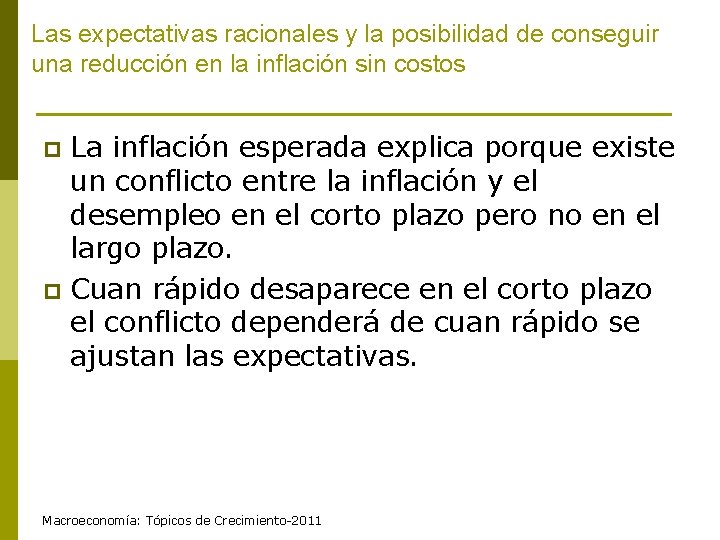 Las expectativas racionales y la posibilidad de conseguir una reducción en la inflación sin costos

La inflación esperada explica porque existe un conflicto entre la inflación y el desempleo en el corto plazo pero no en el largo plazo.

Cuan rápido desaparece en el corto plazo el conflicto dependerá de cuan rápido se ajustan las expectativas.

Macroeconomía: Tópicos de Crecimiento-2011